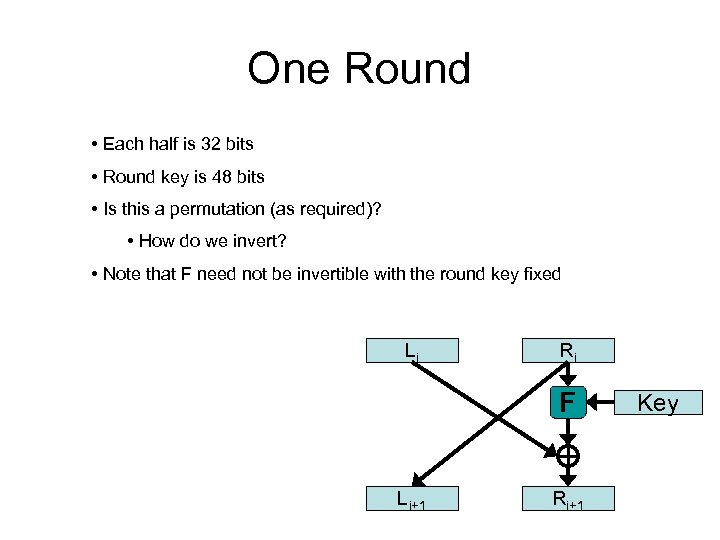 One Round

• Each half is 32 bits

• Round key is 48 bits

• Is this a permutation (as required)?

• How do we invert?

• Note that F need not be invertible with the round key fixed

$L_i$

$R_i$

F

Key

$\oplus$

$L_{i+1}$

$R_{i+1}$